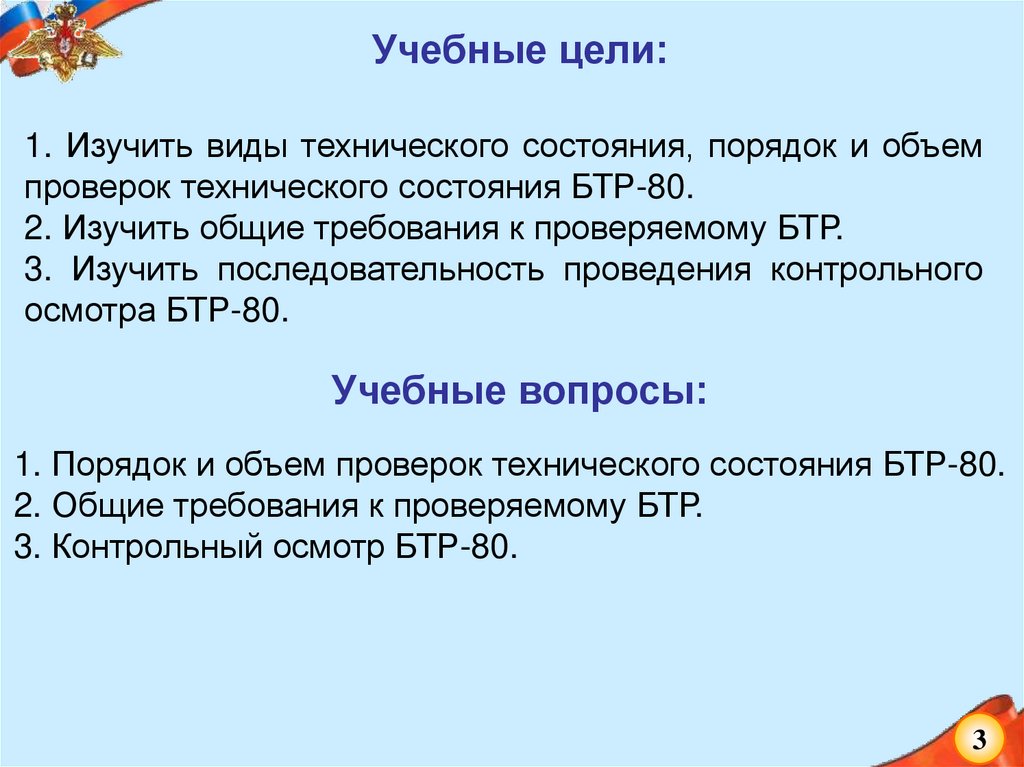 Учебные цели:

1. Изучить виды технического состояния, порядок и объем проверок технического состояния БТР-80.
2. Изучить общие требования к проверяемому БТР.
3. Изучить последовательность проведения контрольного осмотра БТР-80.

Учебные вопросы:

1. Порядок и объем проверок технического состояния БТР-80.
2. Общие требования к проверяемому БТР.
3. Контрольный осмотр БТР-80.

3